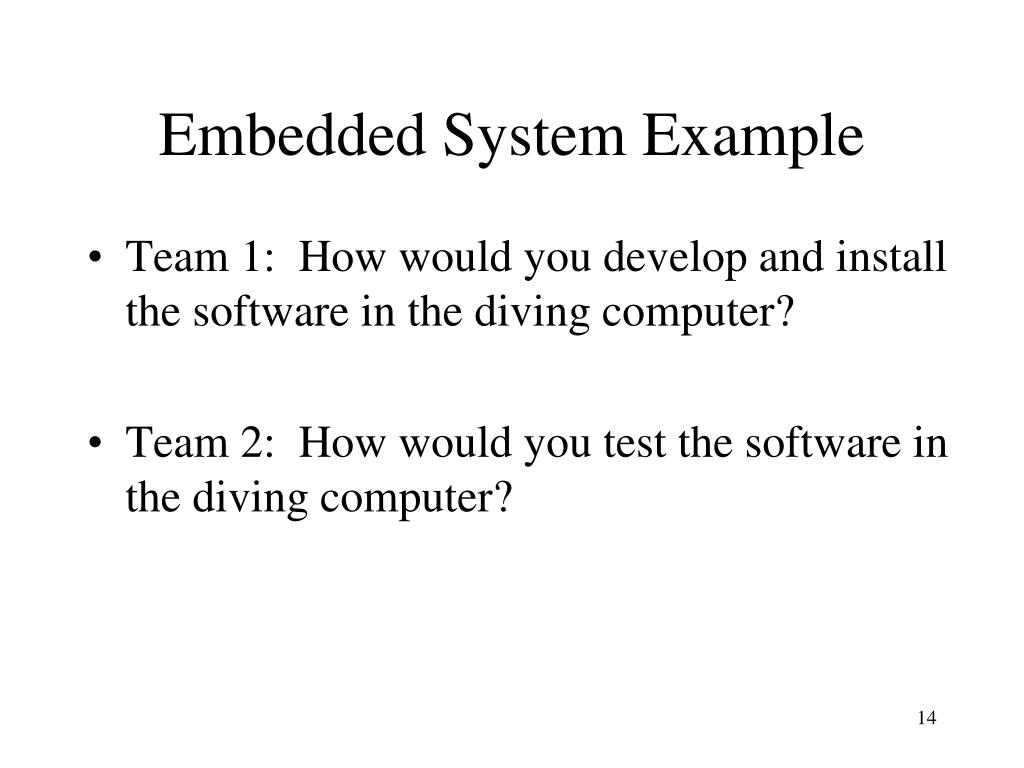 Embedded System Example

• Team 1: How would you develop and install the software in the diving computer?

• Team 2: How would you test the software in the diving computer?

14